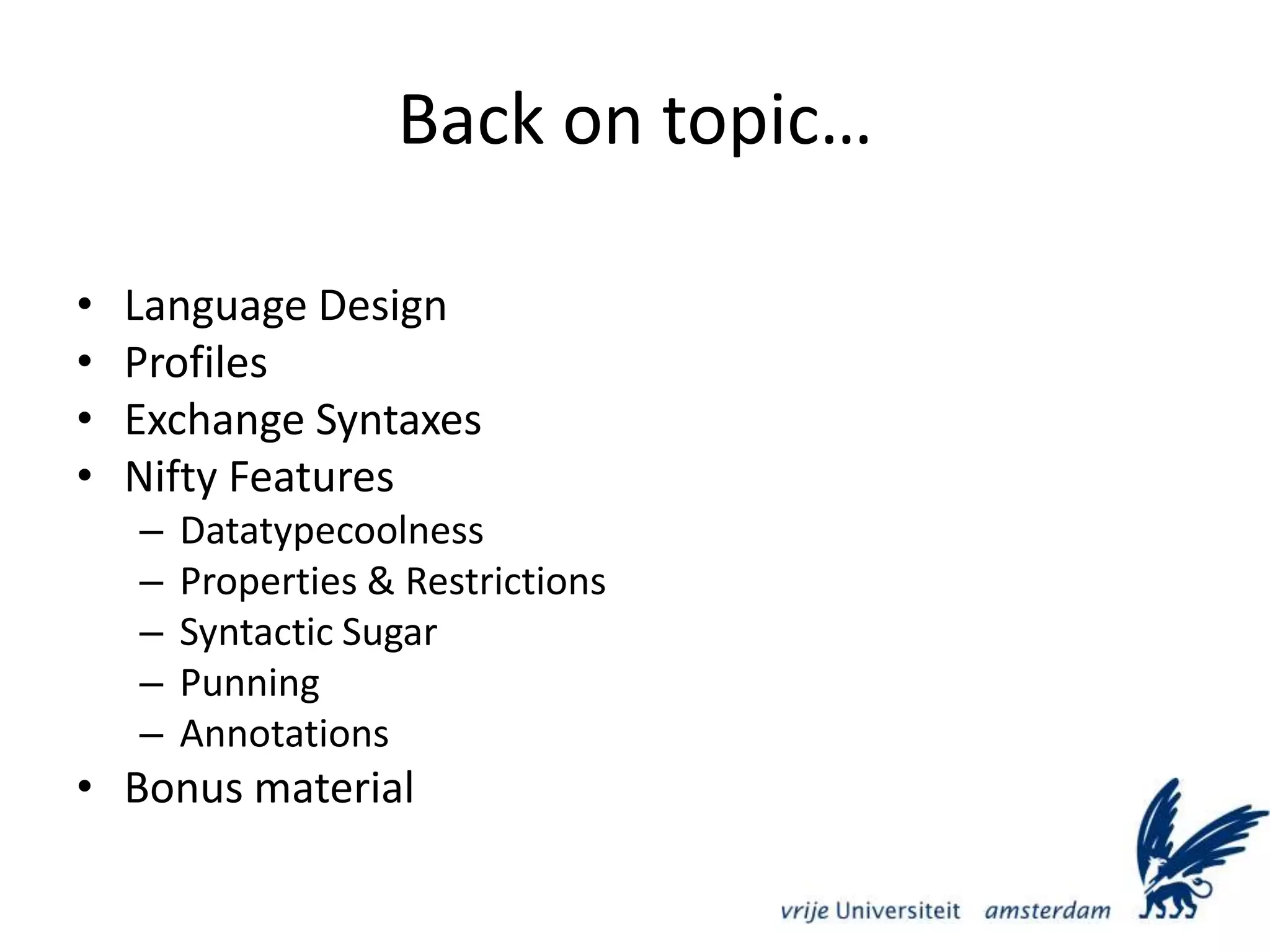 Back on topic…

• Language Design
• Profiles
• Exchange Syntaxes
• Nifty Features
  – Datatypecoolness
  – Properties & Restrictions
  – Syntactic Sugar
  – Punning
  – Annotations
• Bonus material

vrije Universiteit amsterdam